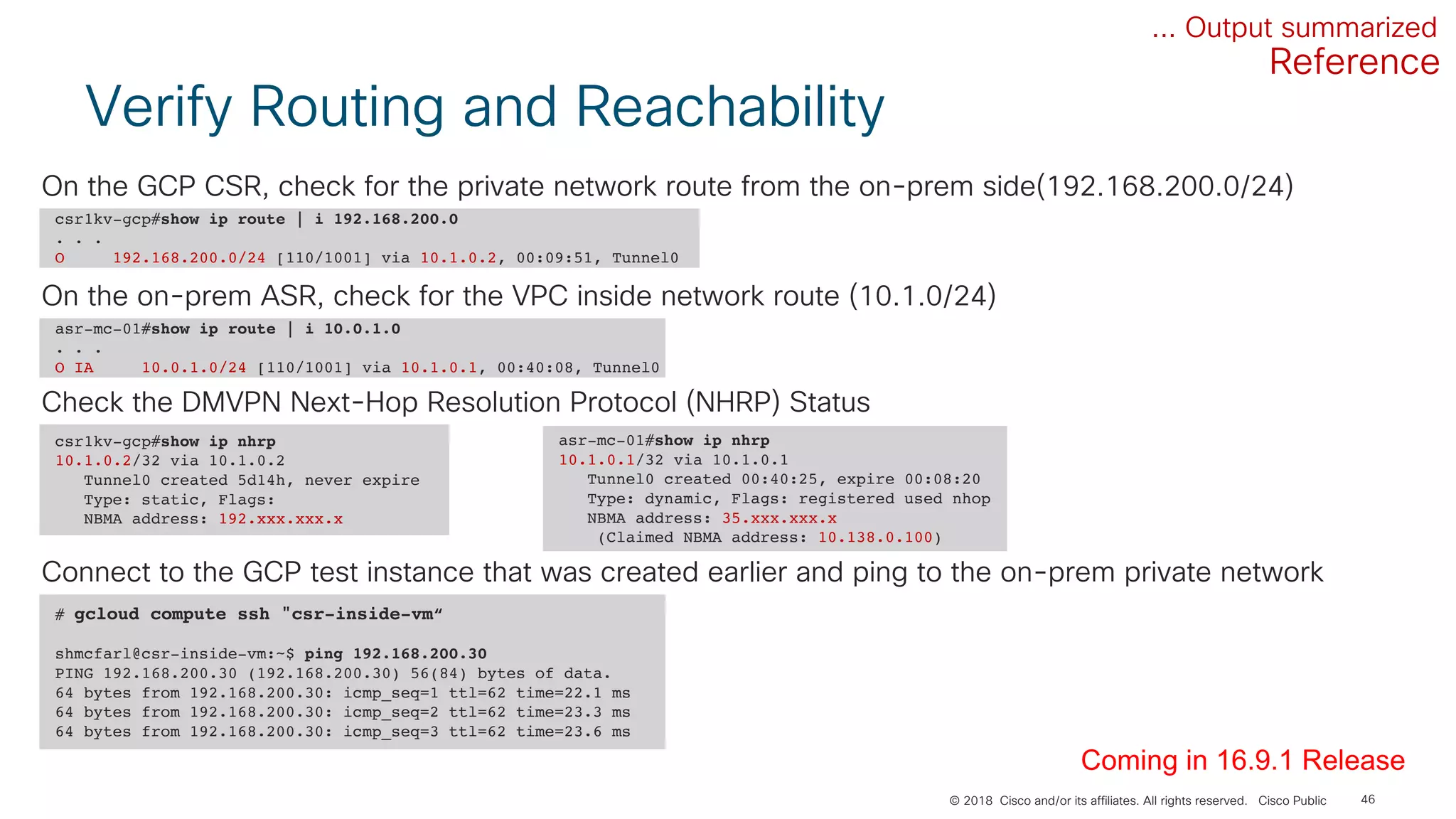 ... Output summarized
Reference

Verify Routing and Reachability

On the GCP CSR, check for the private network route from the on-prem side(192.168.200.0/24)

csr1kv-gcp#show ip route | i 192.168.200.0
. . .
O     192.168.200.0/24 [110/1001] via 10.1.0.2, 00:09:51, Tunnel0

On the on-prem ASR, check for the VPC inside network route (10.1.0/24)

asr-mc-01#show ip route | i 10.0.1.0
. . .
O IA     10.0.1.0/24 [110/1001] via 10.1.0.1, 00:40:08, Tunnel0

Check the DMVPN Next-Hop Resolution Protocol (NHRP) Status

csr1kv-gcp#show ip nhrp
10.1.0.2/32 via 10.1.0.2
   Tunnel0 created 5d14h, never expire
   Type: static, Flags:
   NBMA address: 192.xxx.xxx.x

asr-mc-01#show ip nhrp
10.1.0.1/32 via 10.1.0.1
   Tunnel0 created 00:40:25, expire 00:08:20
   Type: dynamic, Flags: registered used nhop
   NBMA address: 35.xxx.xxx.x
    (Claimed NBMA address: 10.138.0.100)

Connect to the GCP test instance that was created earlier and ping to the on-prem private network

# gcloud compute ssh "csr-inside-vm“

shmcfarl@csr-inside-vm:~$ ping 192.168.200.30
PING 192.168.200.30 (192.168.200.30) 56(84) bytes of data.
64 bytes from 192.168.200.30: icmp_seq=1 ttl=62 time=22.1 ms
64 bytes from 192.168.200.30: icmp_seq=2 ttl=62 time=23.3 ms
64 bytes from 192.168.200.30: icmp_seq=3 ttl=62 time=23.6 ms

Coming in 16.9.1 Release

© 2018 Cisco and/or its affiliates. All rights reserved. Cisco Public 46